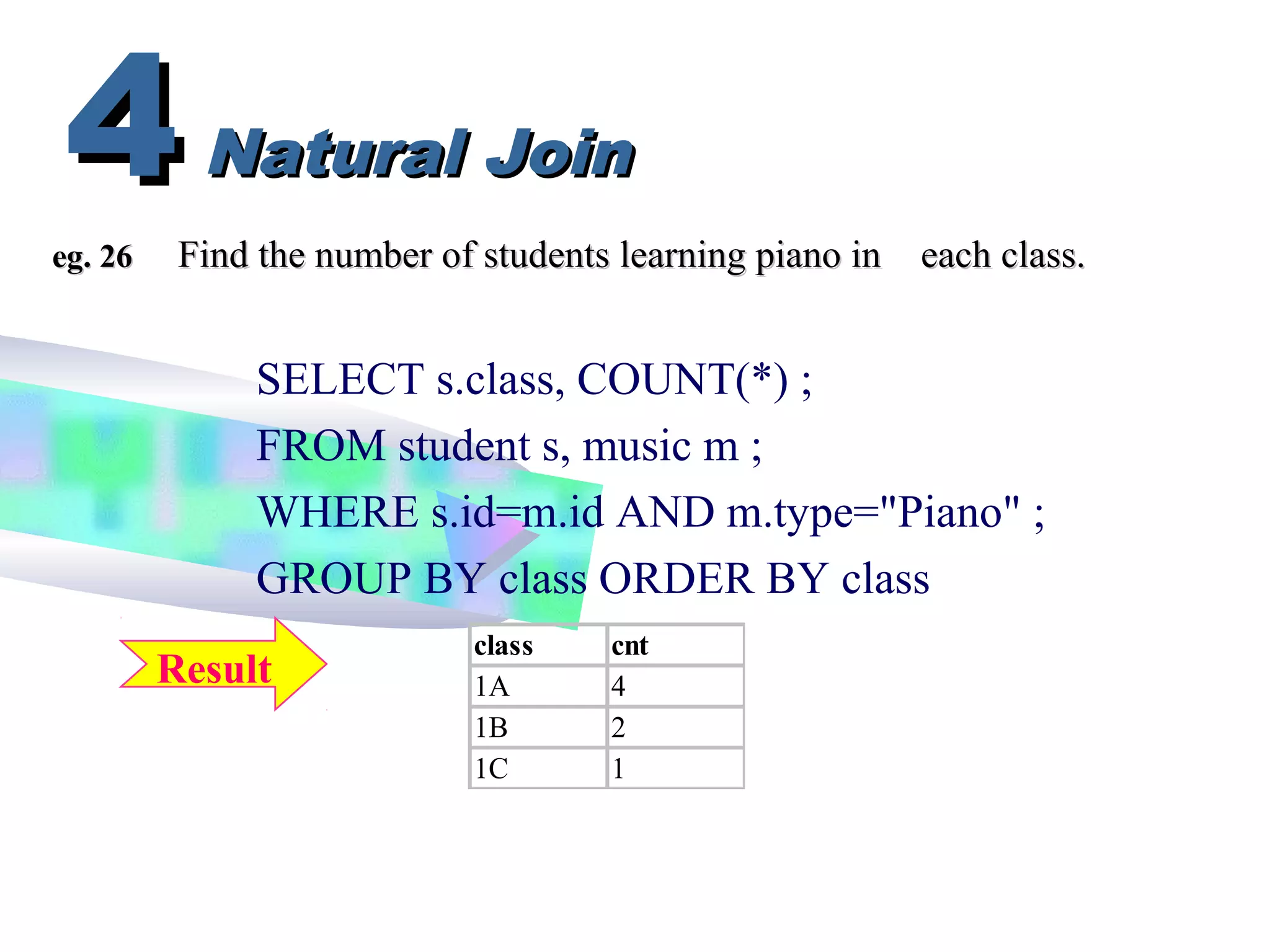 4 Natural Join

eg. 26 Find the number of students learning piano in each class.

SELECT s.class, COUNT(*) ;
FROM student s, music m ;
WHERE s.id=m.id AND m.type="Piano" ;
GROUP BY class ORDER BY class

Result

| class | cnt |
|---|---|
| 1A | 4 |
| 1B | 2 |
| 1C | 1 |